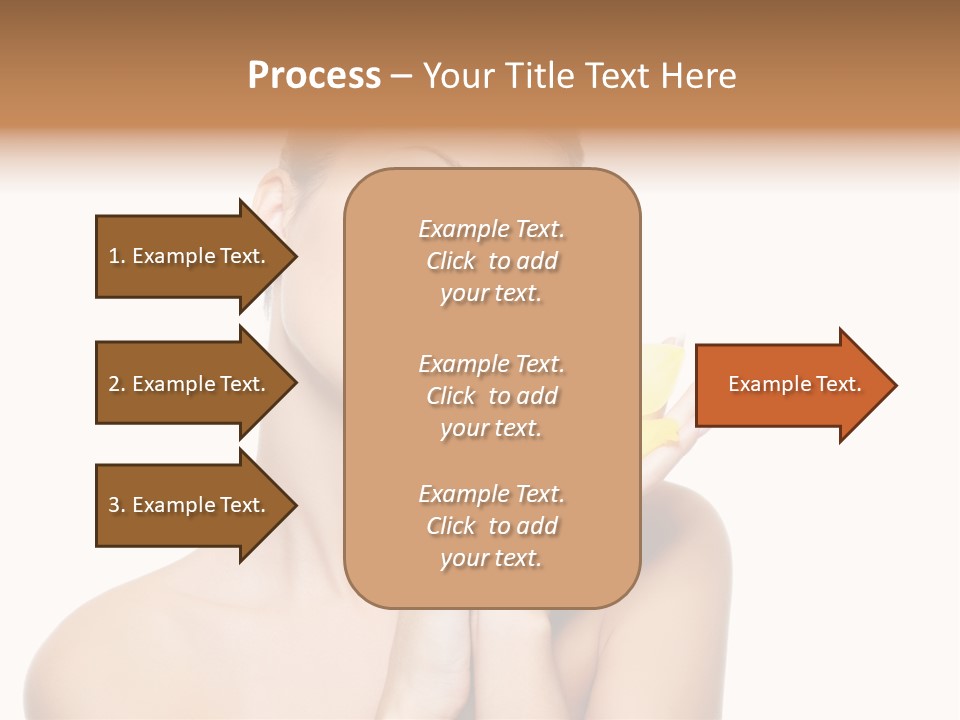 Process – Your Title Text Here

1. Example Text.

2. Example Text.

3. Example Text.

Example Text. Click to add your text.

Example Text. Click to add your text.

Example Text. Click to add your text.

Example Text.